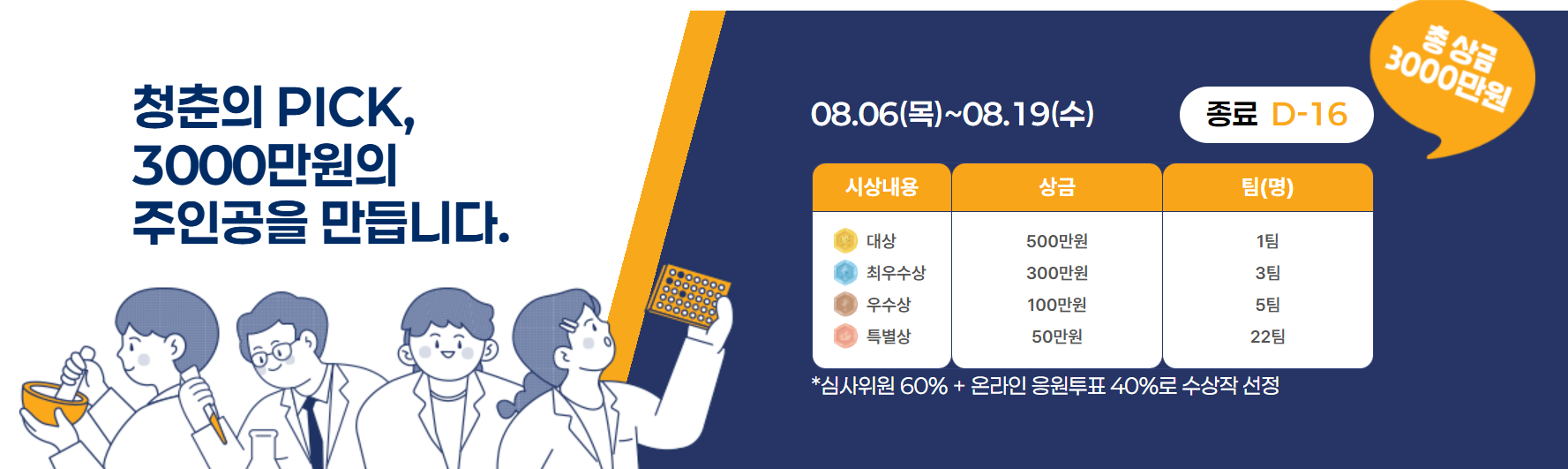 청춘의 PICK,
3000만원의
주인공을 만듭니다.

08.06(목)~08.19(수)

종료 D-16

총 상금 3000만원

| 시상내용 | 상금 | 팀(명) |
|---|---|---|
| 대상 | 500만원 | 1팀 |
| 최우수상 | 300만원 | 3팀 |
| 우수상 | 100만원 | 5팀 |
| 특별상 | 50만원 | 22팀 |

*심사위원 60% + 온라인 응원투표 40%로 수상작 선정